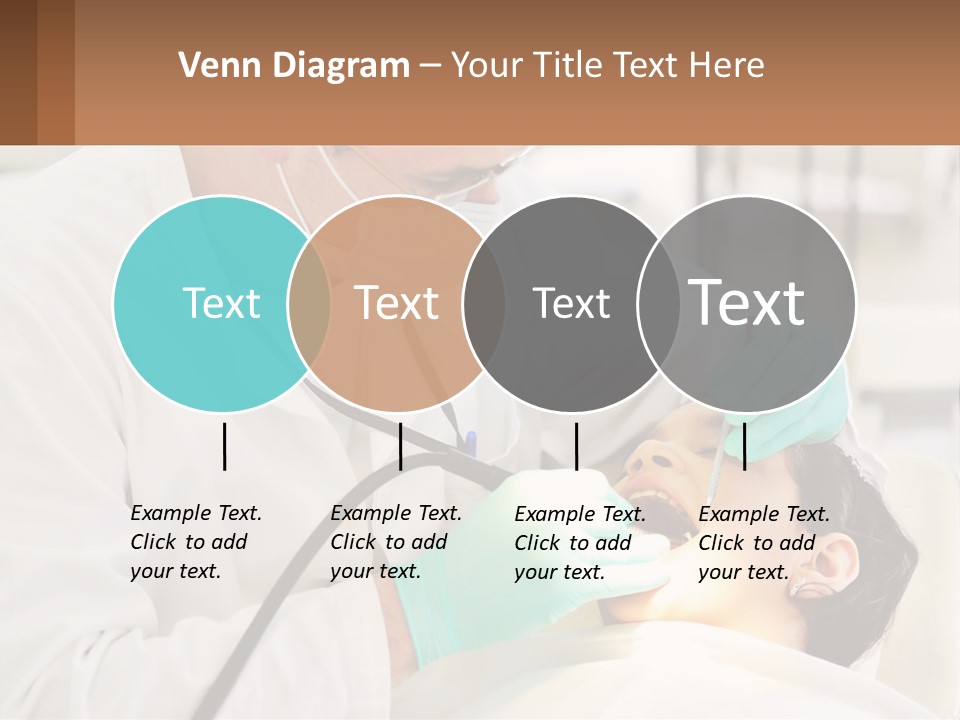 Venn Diagram – Your Title Text Here

Text

Text

Text

Text

Example Text. Click to add your text.

Example Text. Click to add your text.

Example Text. Click to add your text.

Example Text. Click to add your text.